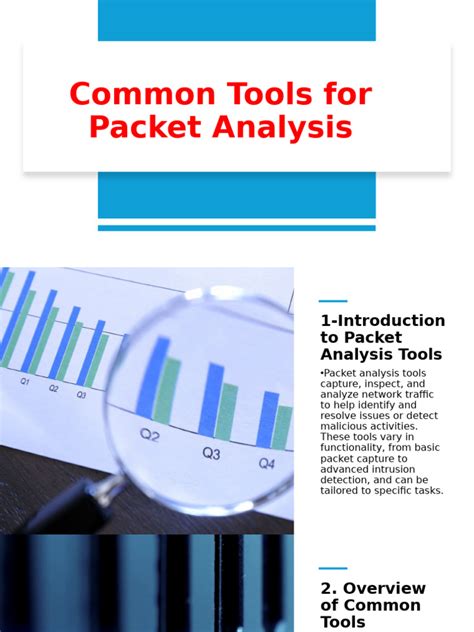 Common Tools for Packet Analysis

Q1 Q2 Q3

Q2 Q3 Q4

1-Introduction to Packet Analysis Tools

•Packet analysis tools capture, inspect, and analyze network traffic to help identify and resolve issues or detect malicious activities. These tools vary in functionality, from basic packet capture to advanced intrusion detection, and can be tailored to specific tasks.

2. Overview of Common Tools